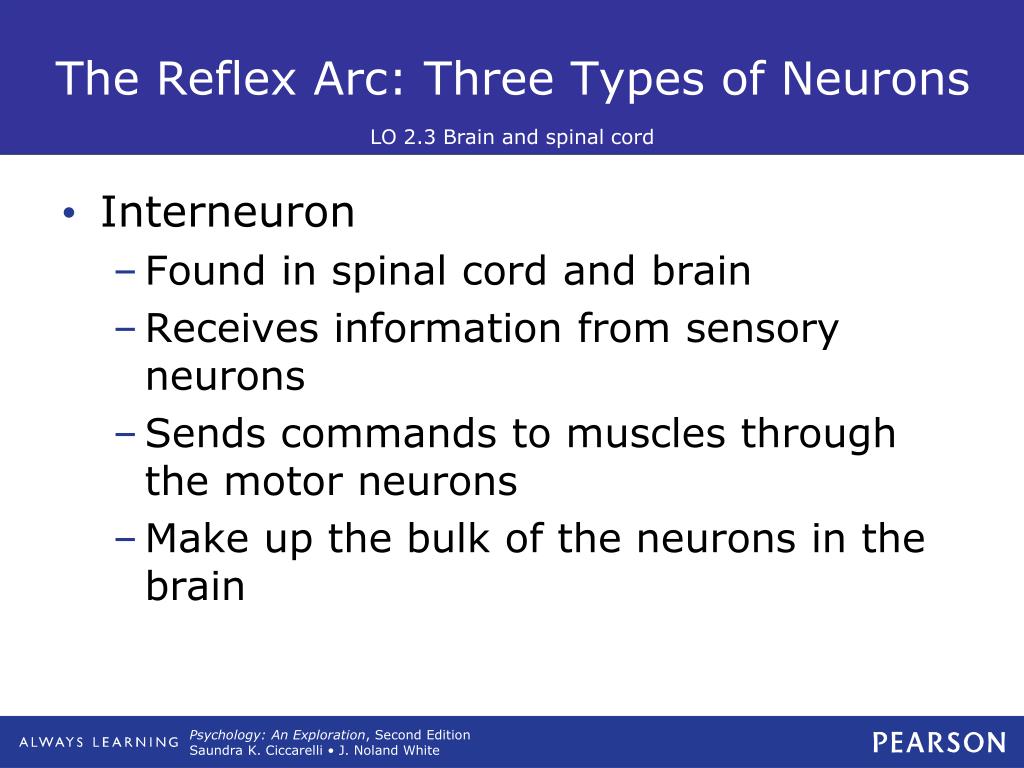 The Reflex Arc: Three Types of Neurons

LO 2.3 Brain and spinal cord

• Interneuron
– Found in spinal cord and brain
– Receives information from sensory neurons
– Sends commands to muscles through the motor neurons
– Make up the bulk of the neurons in the brain

ALWAYS LEARNING

Psychology: An Exploration, Second Edition
Saundra K. Ciccarelli • J. Noland White

PEARSON